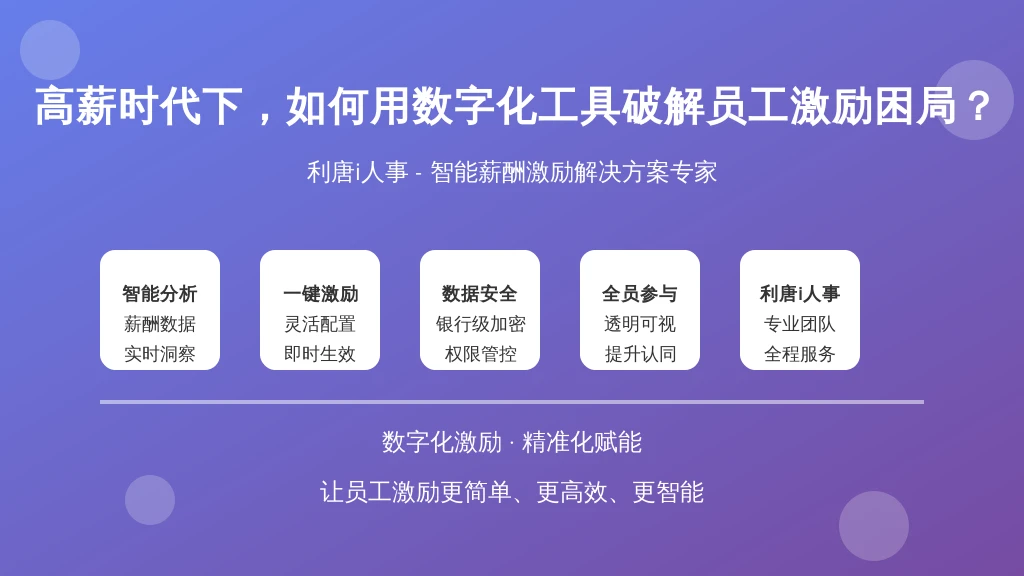 高薪时代下，如何用数字化工具破解员工激励困局？

利唐i人事 - 智能薪酬激励解决方案专家

智能分析
薪酬数据
实时洞察

一键激励
灵活配置
即时生效

数据安全
银行级加密
权限管控

全员参与
透明可视
提升认同

利唐i人事
专业团队
全程服务

数字化激励 · 精准化赋能

让员工激励更简单、更高效、更智能